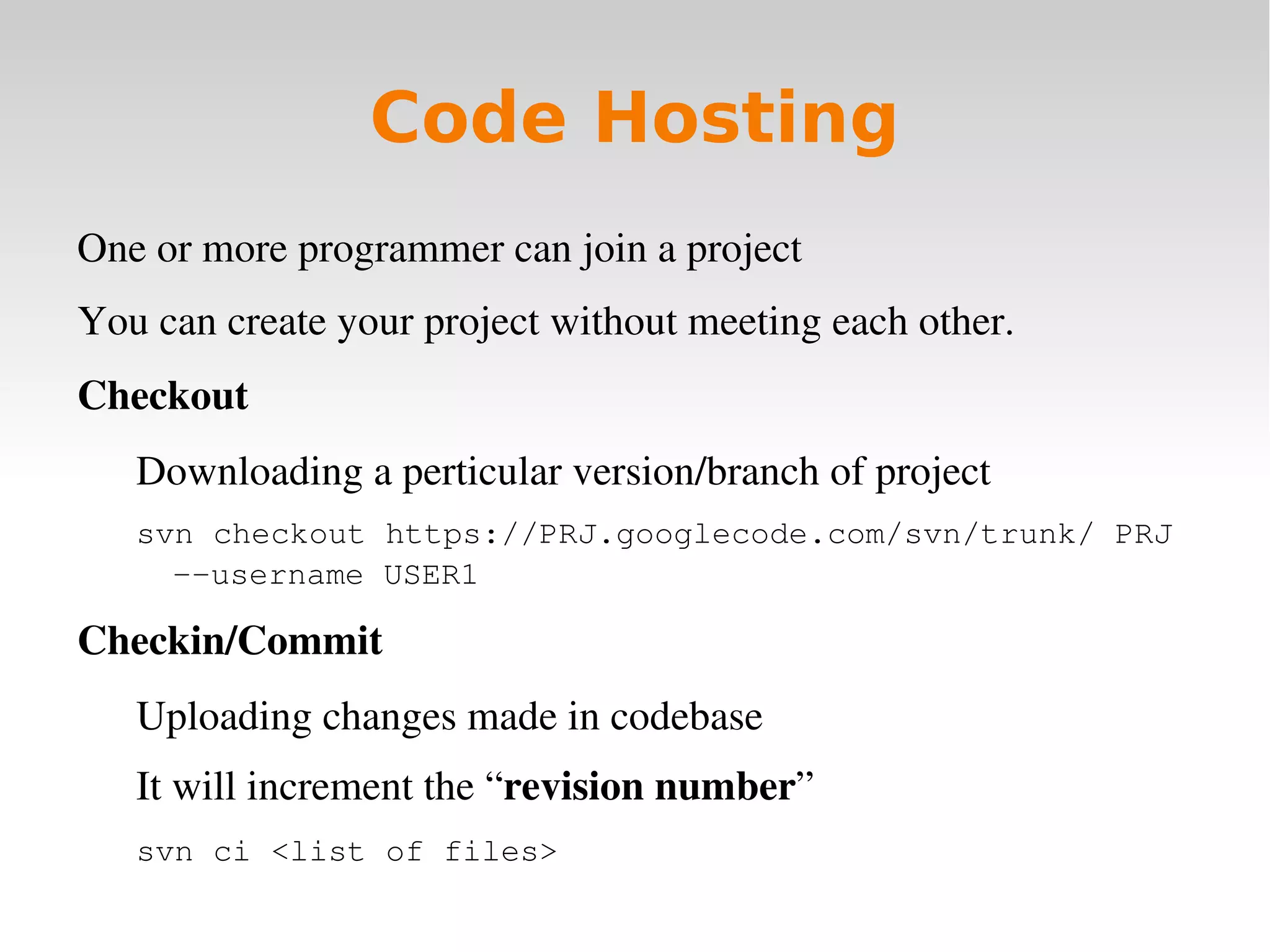 Code Hosting

One or more programmer can join a project

You can create your project without meeting each other.

Checkout

Downloading a perticular version/branch of project

svn checkout https://PRJ.googlecode.com/svn/trunk/ PRJ --username USER1

Checkin/Commit

Uploading changes made in codebase

It will increment the “revision number”

svn ci <list of files>